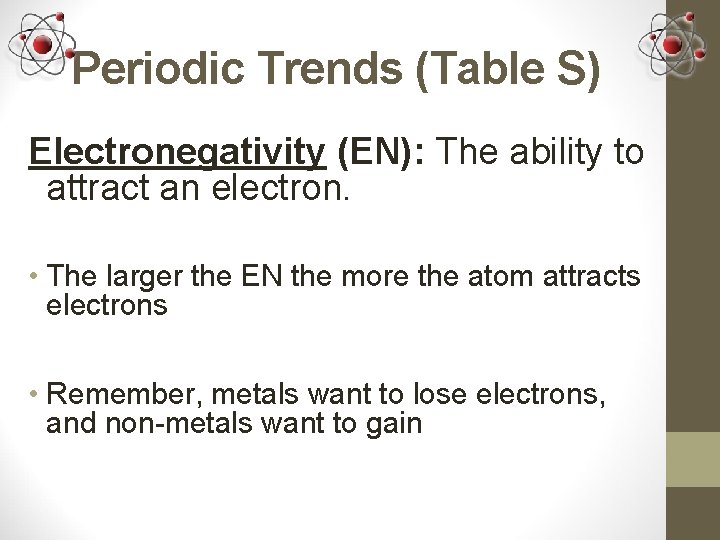 Periodic Trends (Table S)

Electronegativity (EN): The ability to attract an electron.

• The larger the EN the more the atom attracts electrons

• Remember, metals want to lose electrons, and non-metals want to gain